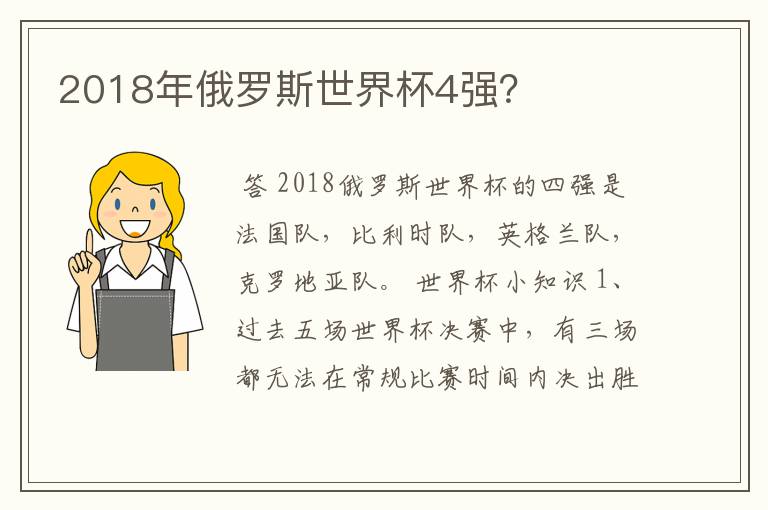 2018年俄罗斯世界杯4强?

答 2018俄罗斯世界杯的四强是法国队，比利时队，英格兰队，克罗地亚队。 世界杯小知识 1、过去五场世界杯决赛中，有三场都无法在常规比赛时间内决出胜